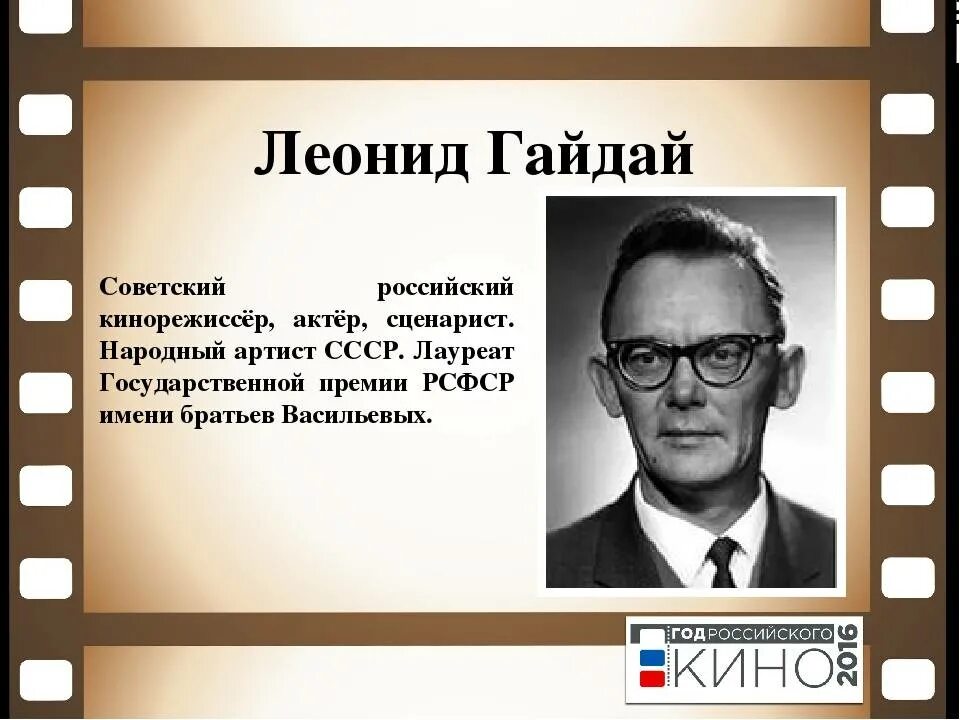 Леонид Гайдай

Советский российский кинорежиссёр, актёр, сценарист. Народный артист СССР. Лауреат Государственной премии РСФСР имени братьев Васильевых.

ГОД РОССИЙСКОГО КИНО 2016